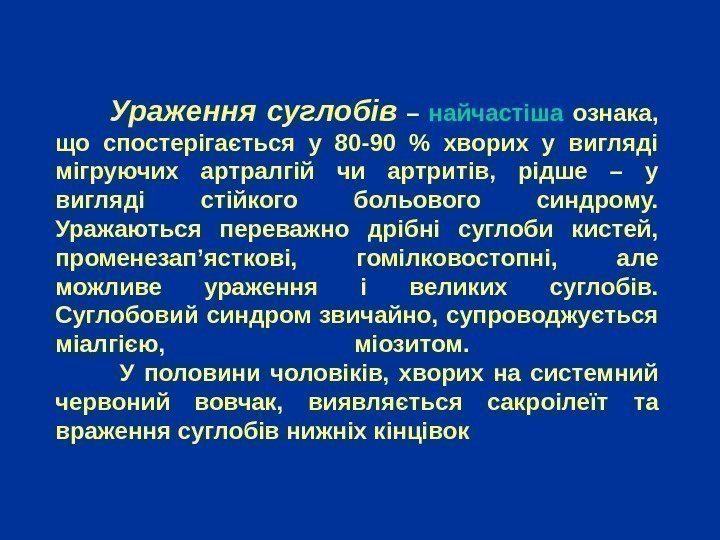 Ураження суглобів – найчастіша ознака, що спостерігається у 80-90 % хворих у вигляді мігруючих артралгій чи артритів, рідше – у вигляді стійкого больового синдрому. Уражаються переважно дрібні суглоби кистей, променезап’ясткові, гомілковостопні, але можливе ураження і великих суглобів. Суглобовий синдром звичайно, супроводжується міалгією, міозитом.

У половини чоловіків, хворих на системний червоний вовчак, виявляється сакроілеїт та враження суглобів нижніх кінцівок